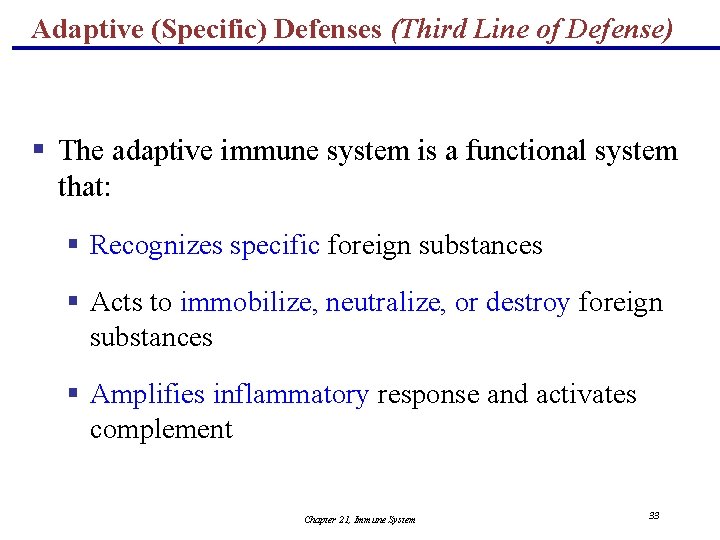 Adaptive (Specific) Defenses (Third Line of Defense)

▪ The adaptive immune system is a functional system that:

▪ Recognizes specific foreign substances

▪ Acts to immobilize, neutralize, or destroy foreign substances

▪ Amplifies inflammatory response and activates complement

Chapter 21, Immune System

33